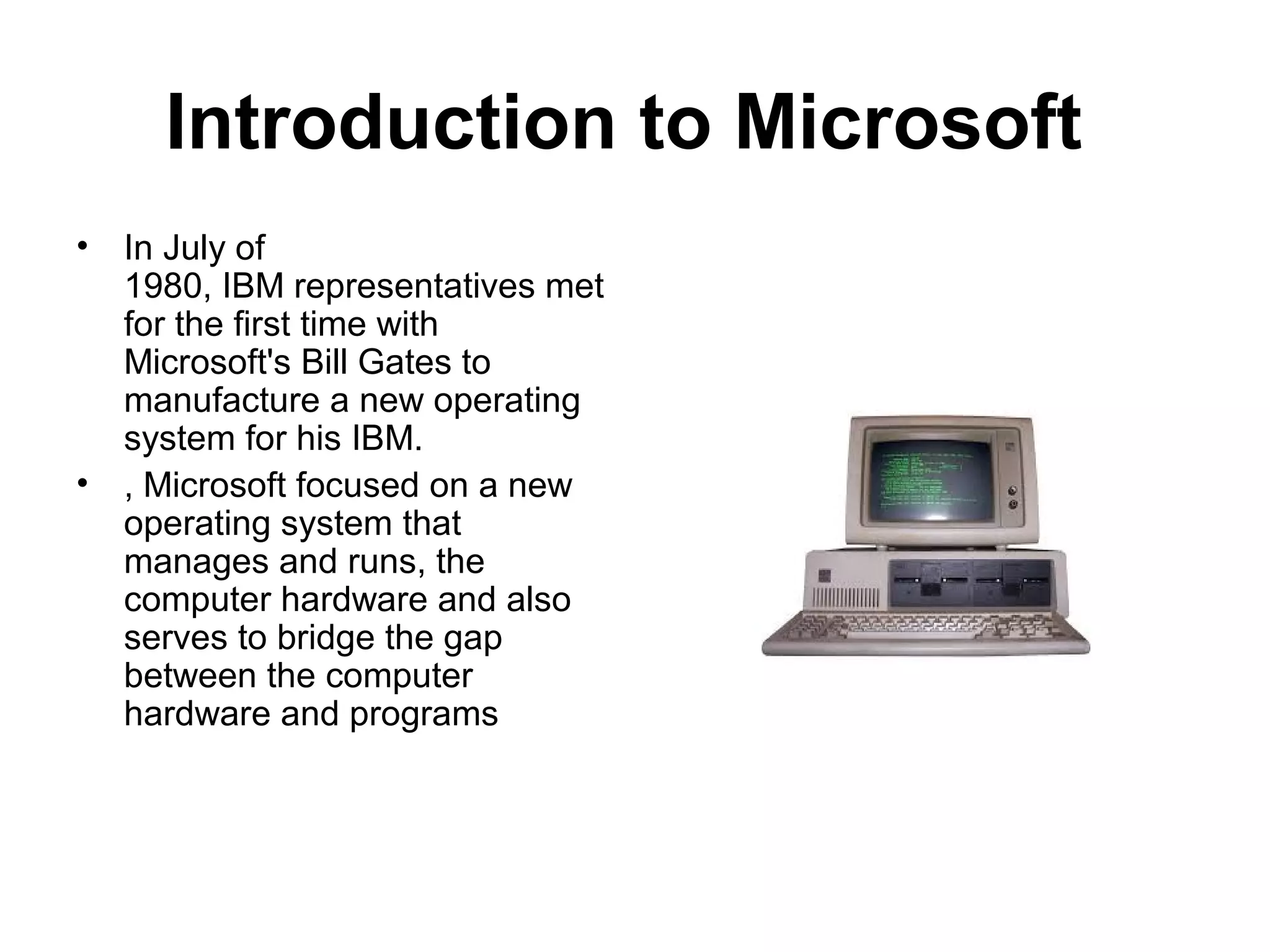 Introduction to Microsoft

• In July of 1980, IBM representatives met for the first time with Microsoft's Bill Gates to manufacture a new operating system for his IBM.

• , Microsoft focused on a new operating system that manages and runs, the computer hardware and also serves to bridge the gap between the computer hardware and programs